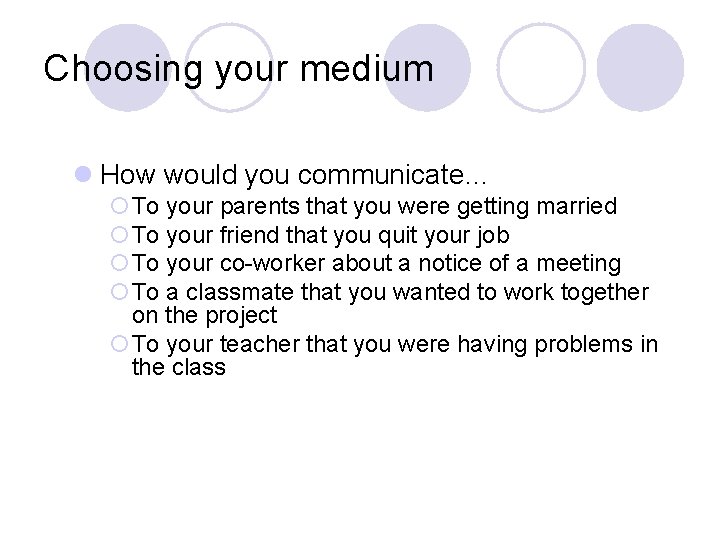 Choosing your medium

How would you communicate…

To your parents that you were getting married

To your friend that you quit your job

To your co-worker about a notice of a meeting

To a classmate that you wanted to work together on the project

To your teacher that you were having problems in the class